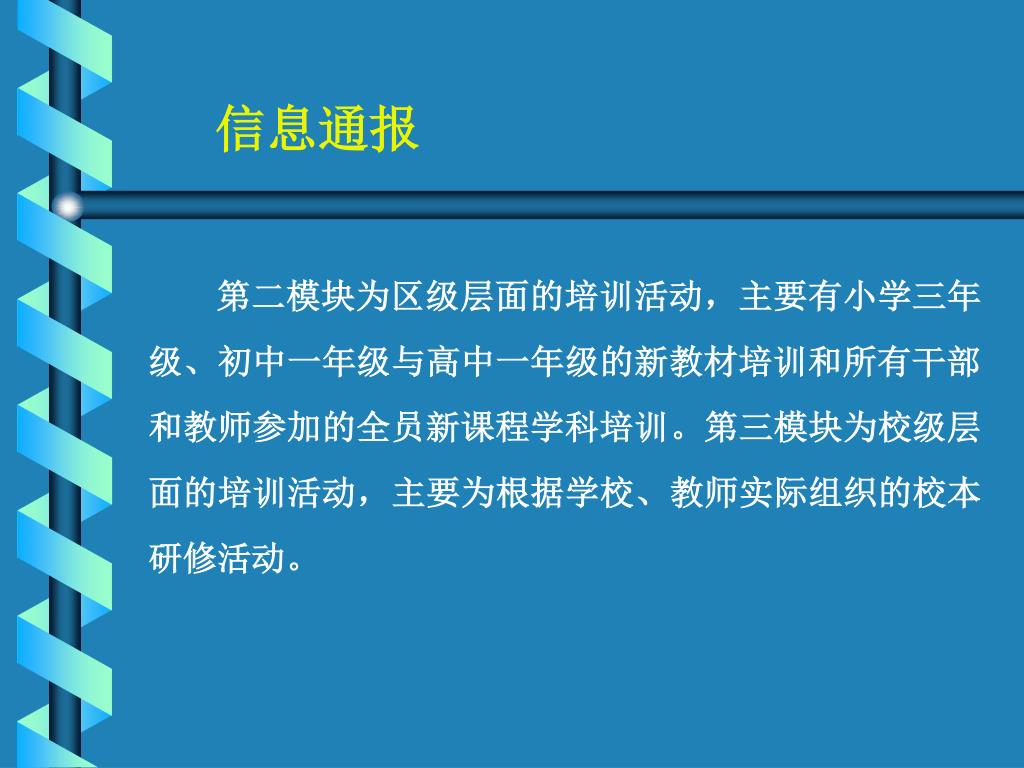 信息通报

第二模块为区级层面的培训活动，主要有小学三年级、初中一年级与高中一年级的新教材培训和所有干部和教师参加的全员新课程学科培训。第三模块为校级层面的培训活动，主要为根据学校、教师实际组织的校本研修活动。